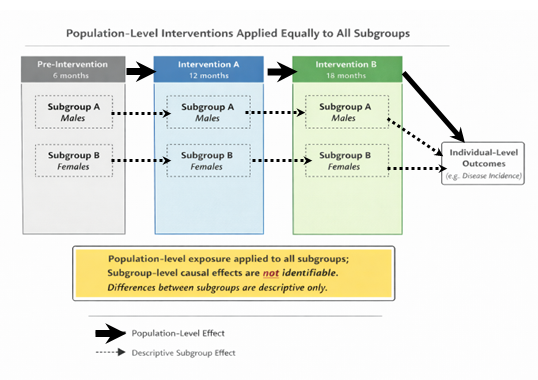 Population-Level Interventions Applied Equally to All Subgroups

Pre-Intervention
6 months

Subgroup A
Males

Subgroup B
Females

Intervention A
12 months

Subgroup A
Males

Subgroup B
Females

Intervention B
18 months

Subgroup A
Males

Subgroup B
Females

Individual-Level Outcomes
(e.g. Disease Incidence)

Population-level exposure applied to all subgroups;
Subgroup-level causal effects are not identifiable.
Differences between subgroups are descriptive only.

Population-Level Effect

Descriptive Subgroup Effect